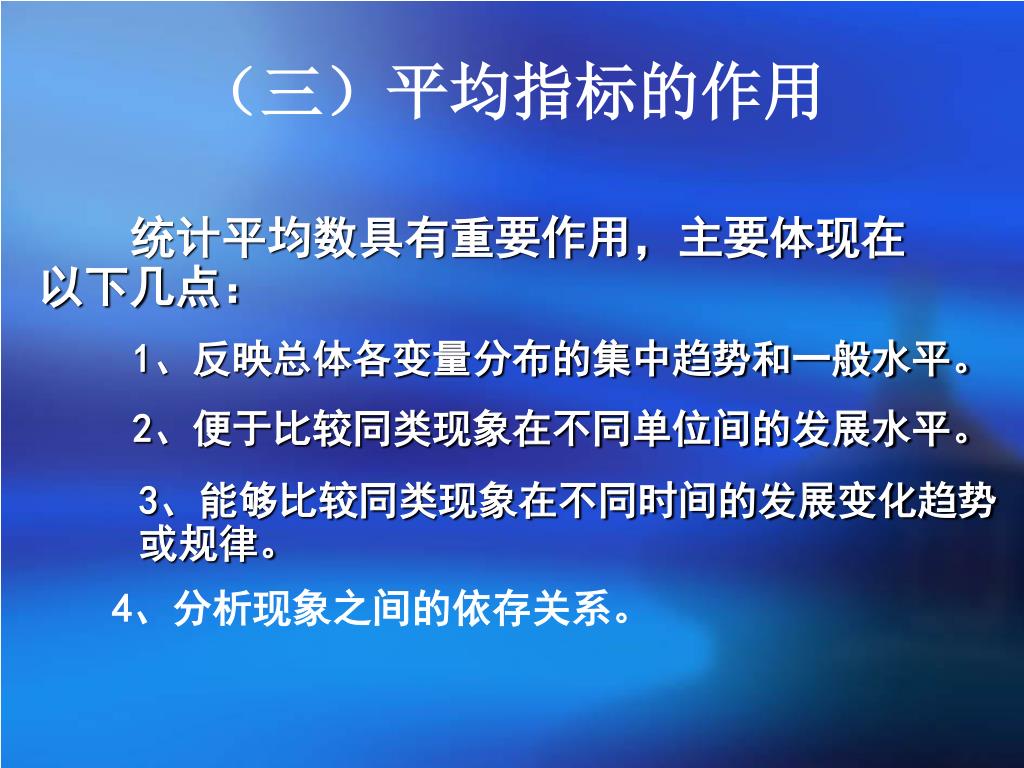 （三）平均指标的作用

统计平均数具有重要作用，主要体现在以下几点：

1、反映总体各变量分布的集中趋势和一般水平。

2、便于比较同类现象在不同单位间的发展水平。

3、能够比较同类现象在不同时间的发展变化趋势或规律。

4、分析现象之间的依存关系。